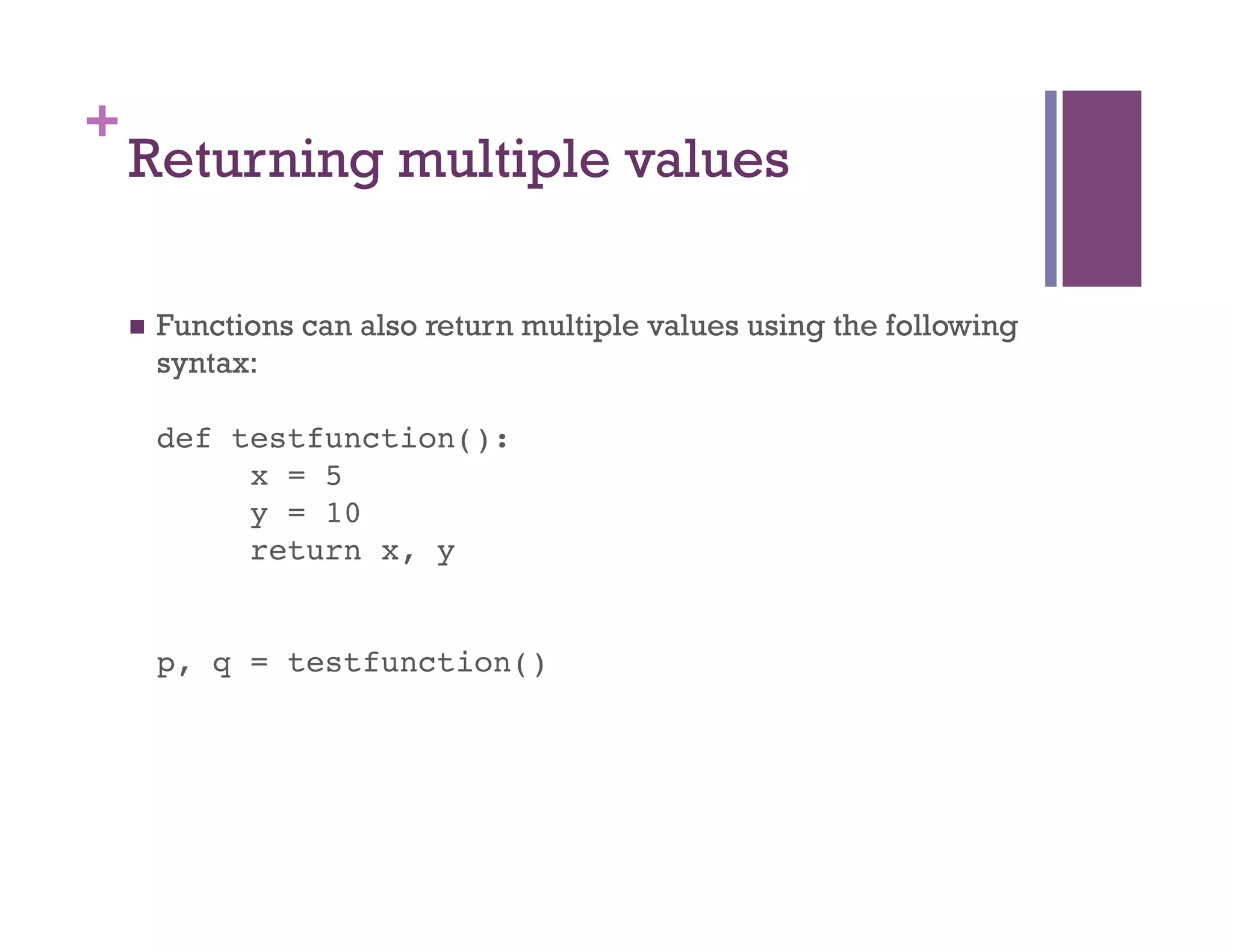 +
Returning multiple values

■ Functions can also return multiple values using the following syntax:

def testfunction():
     x = 5
     y = 10
     return x, y

p, q = testfunction()